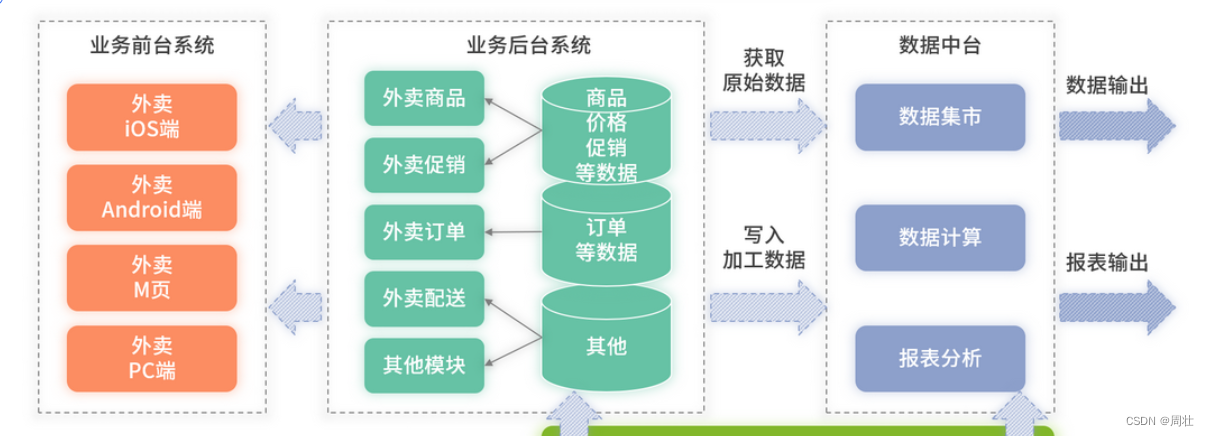 业务前台系统

外卖
iOS端

外卖
Android端

外卖
M页

外卖
PC端

业务后台系统

外卖商品

外卖促销

外卖订单

外卖配送

其他模块

商品
价格
促销
等数据

订单
等数据

其他

获取
原始数据

写入
加工数据

数据中台

数据集市

数据计算

报表分析

数据输出

报表输出

CSDN @周壮